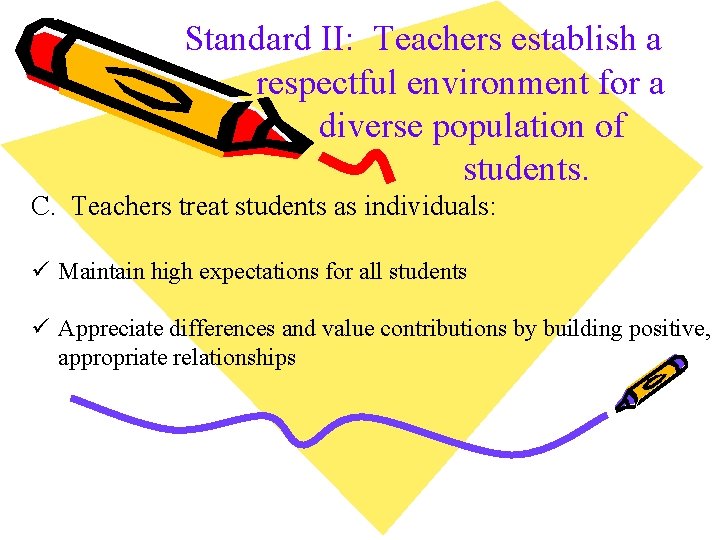 Standard II: Teachers establish a respectful environment for a diverse population of students.

C. Teachers treat students as individuals:

✓ Maintain high expectations for all students

✓ Appreciate differences and value contributions by building positive, appropriate relationships